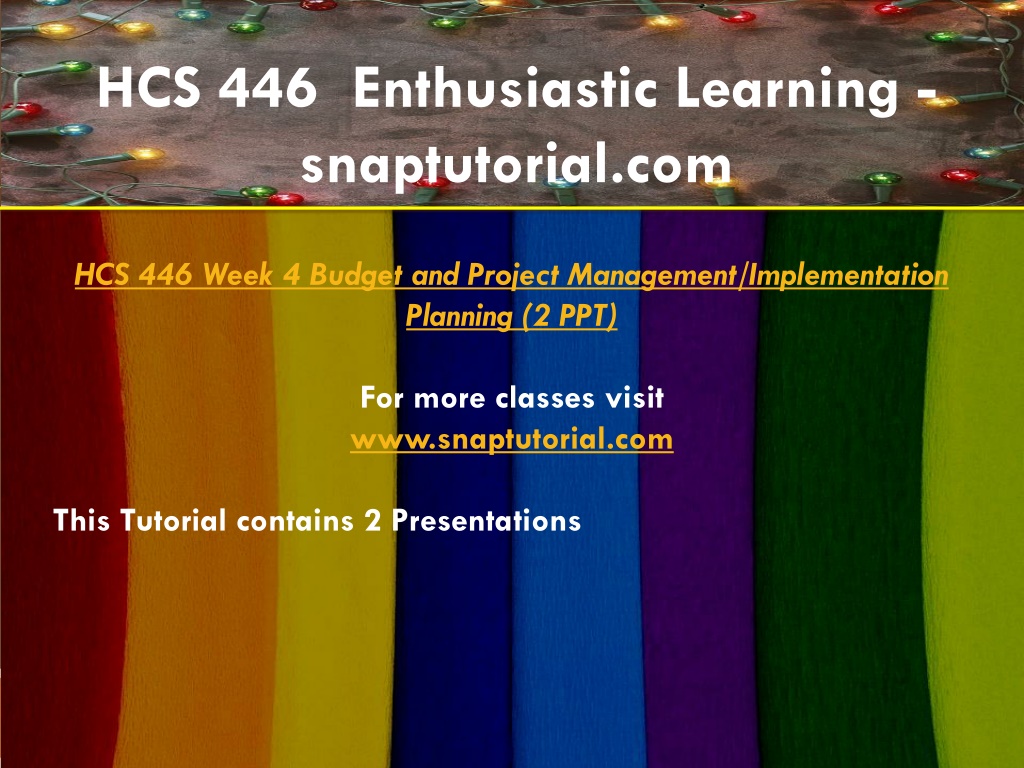 HCS 446 Enthusiastic Learning - snaptutorial.com

HCS 446 Week 4 Budget and Project Management/Implementation Planning (2 PPT)

For more classes visit
www.snaptutorial.com

This Tutorial contains 2 Presentations